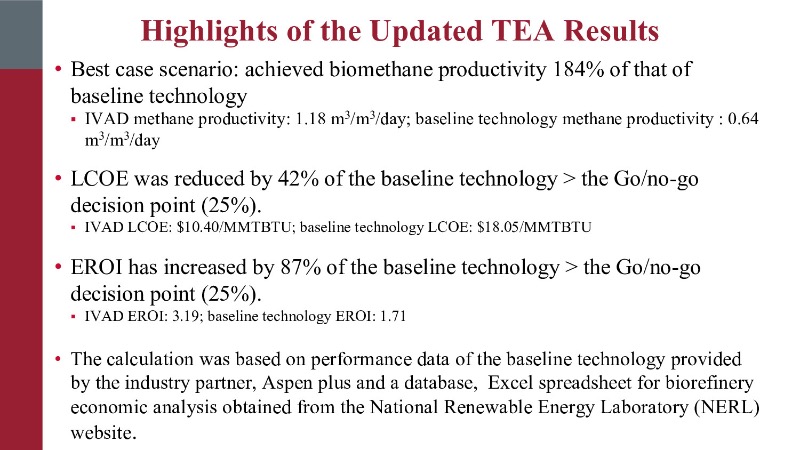 Highlights of the Updated TEA Results

• Best case scenario: achieved biomethane productivity 184% of that of baseline technology
  ▪ IVAD methane productivity: 1.18 m$^3$/m$^3$/day; baseline technology methane productivity : 0.64 m$^3$/m$^3$/day

• LCOE was reduced by 42% of the baseline technology > the Go/no-go decision point (25%).
  ▪ IVAD LCOE: \$10.40/MMTBTU; baseline technology LCOE: \$18.05/MMTBTU

• EROI has increased by 87% of the baseline technology > the Go/no-go decision point (25%).
  ▪ IVAD EROI: 3.19; baseline technology EROI: 1.71

• The calculation was based on performance data of the baseline technology provided by the industry partner, Aspen plus and a database, Excel spreadsheet for biorefinery economic analysis obtained from the National Renewable Energy Laboratory (NERL) website.